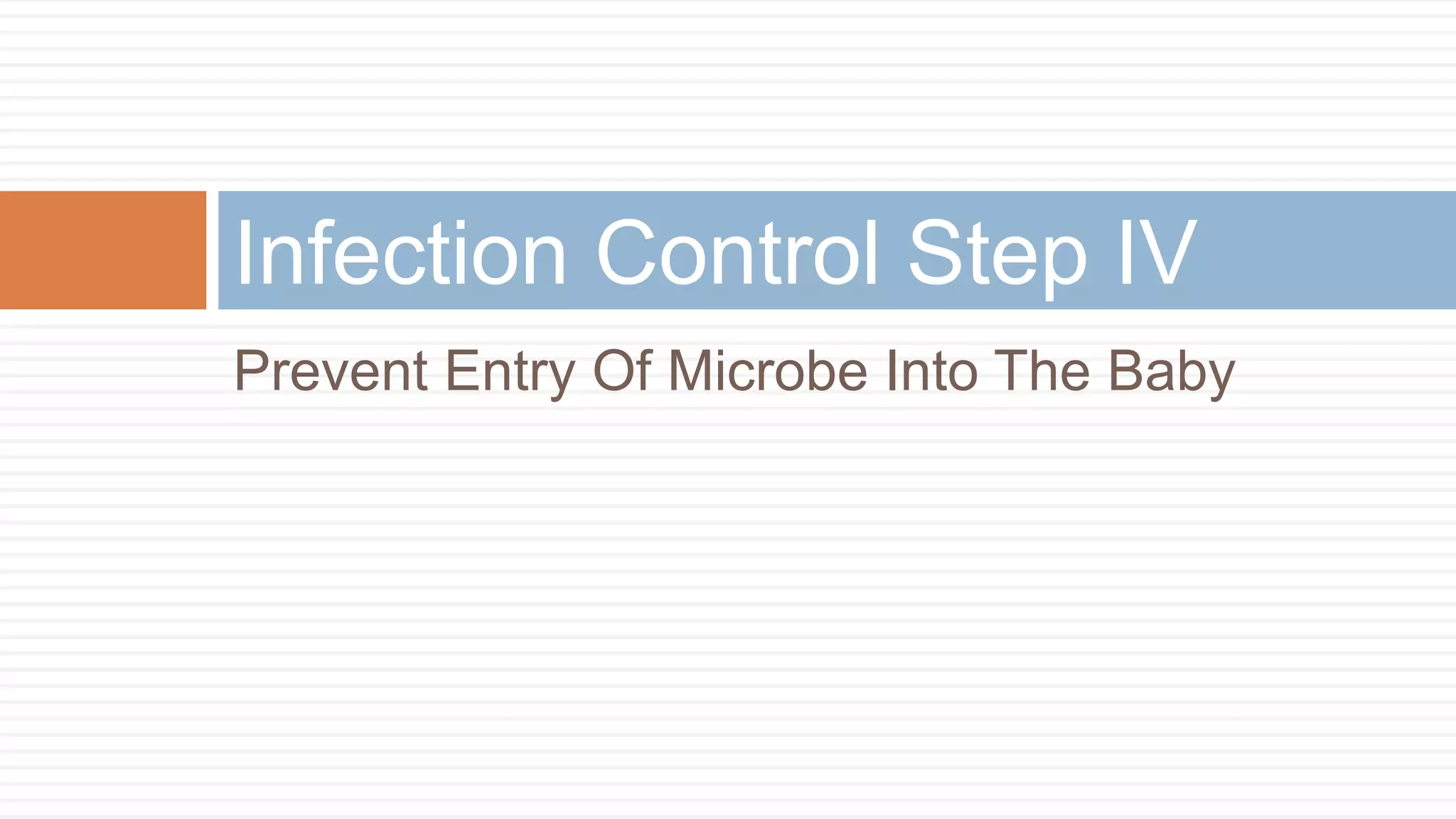 Infection Control Step IV

Prevent Entry Of Microbe Into The Baby